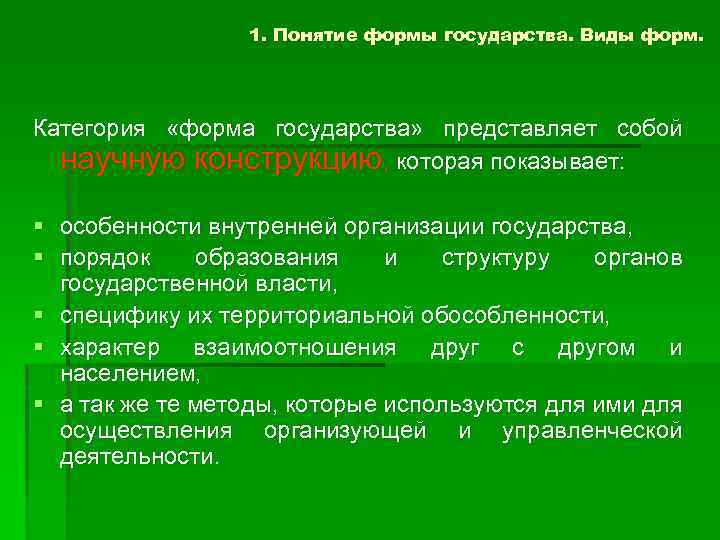 1. Понятие формы государства. Виды форм.

Категория «форма государства» представляет собой научную конструкцию, которая показывает:

▪ особенности внутренней организации государства,
▪ порядок образования и структуру органов государственной власти,
▪ специфику их территориальной обособленности,
▪ характер взаимоотношения друг с другом и населением,
▪ а так же те методы, которые используются для ими для осуществления организующей и управленческой деятельности.